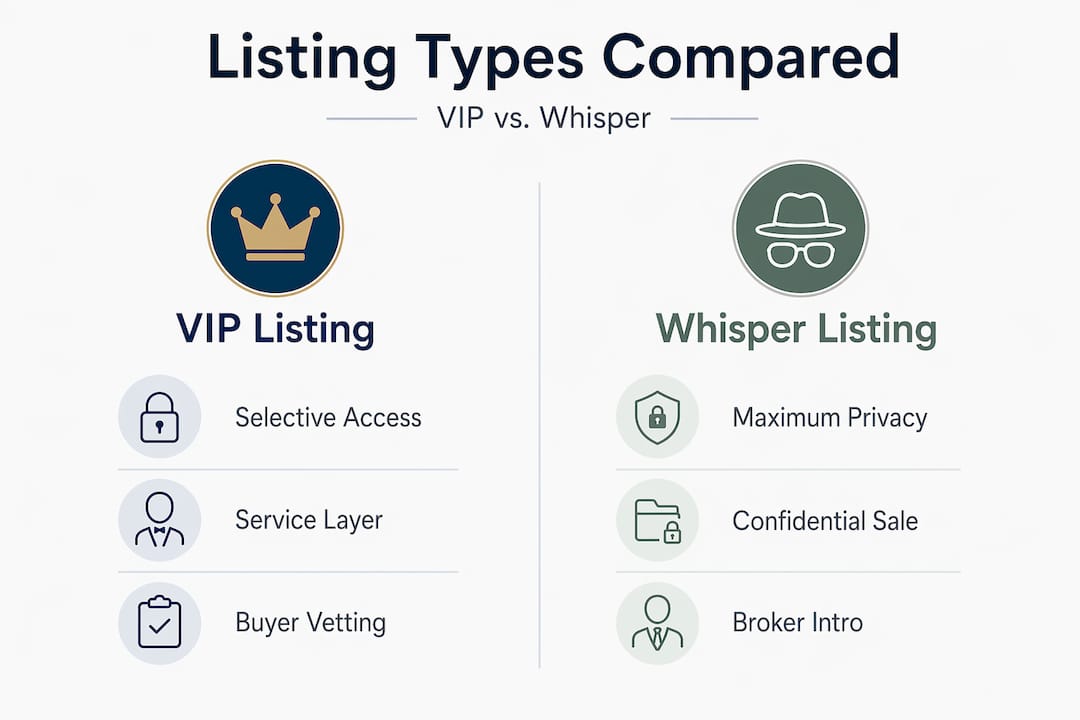 Listing Types Compared

VIP vs. Whisper

VIP Listing

Selective Access

Service Layer

Buyer Vetting

Whisper Listing

Maximum Privacy

Confidential Sale

Broker Intro